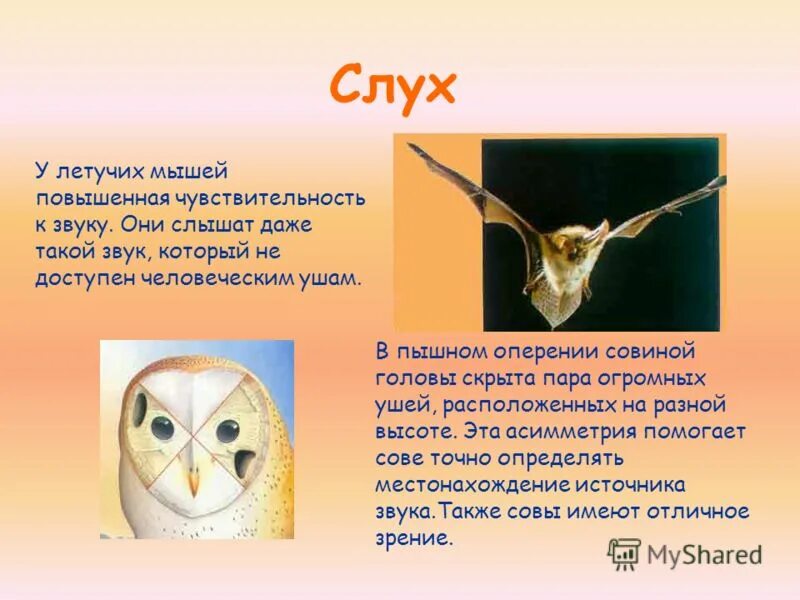 Слух

У летучих мышей повышенная чувствительность к звуку. Они слышат даже такой звук, который не доступен человеческим ушам.

В пышном оперении совиной головы скрыта пара огромных ушей, расположенных на разной высоте. Эта асимметрия помогает сове точно определять местонахождение источника звука.Также совы имеют отличное зрение.

MyShared